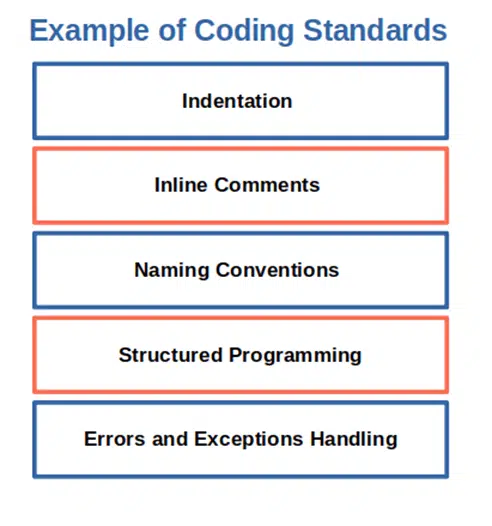 Example of Coding Standards

Indentation

Inline Comments

Naming Conventions

Structured Programming

Errors and Exceptions Handling